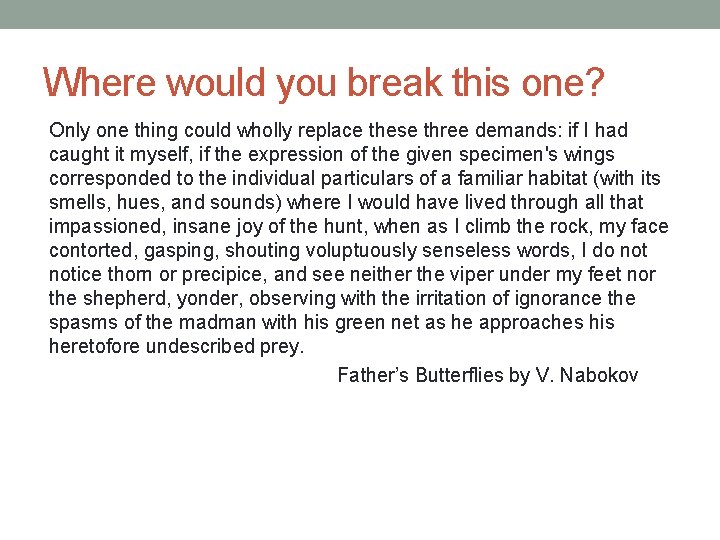 Where would you break this one?

Only one thing could wholly replace these three demands: if I had caught it myself, if the expression of the given specimen's wings corresponded to the individual particulars of a familiar habitat (with its smells, hues, and sounds) where I would have lived through all that impassioned, insane joy of the hunt, when as I climb the rock, my face contorted, gasping, shouting voluptuously senseless words, I do not notice thorn or precipice, and see neither the viper under my feet nor the shepherd, yonder, observing with the irritation of ignorance the spasms of the madman with his green net as he approaches his heretofore undescribed prey.

Father's Butterflies by V. Nabokov